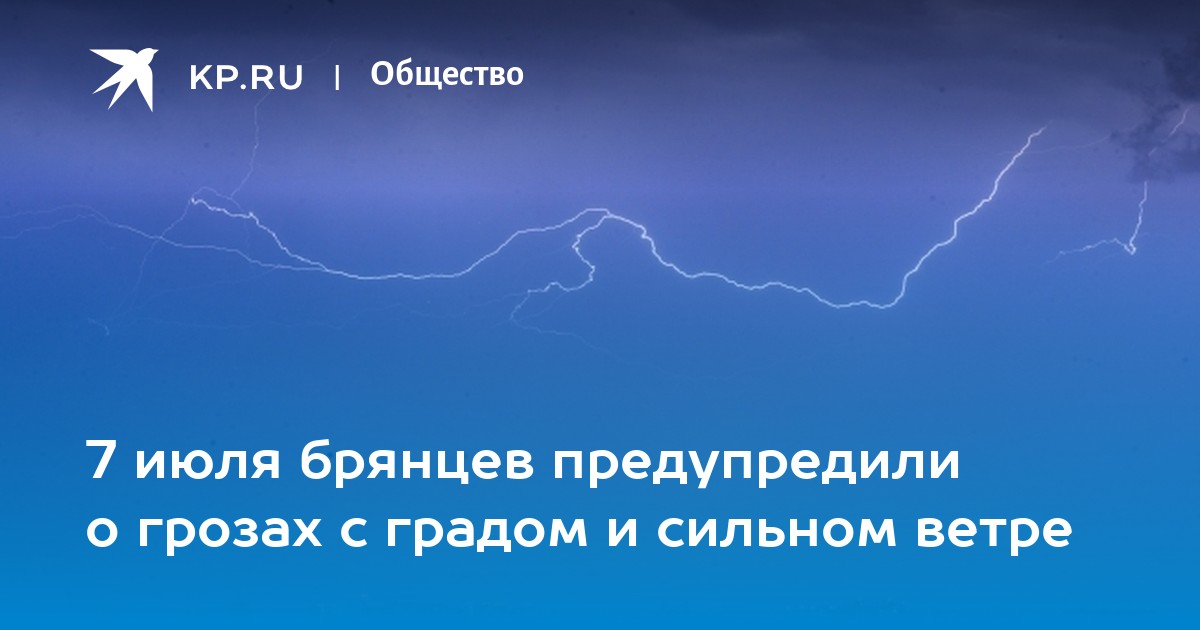 KP.RU | Общество

7 июля брянцев предупредили о грозах с градом и сильном ветре